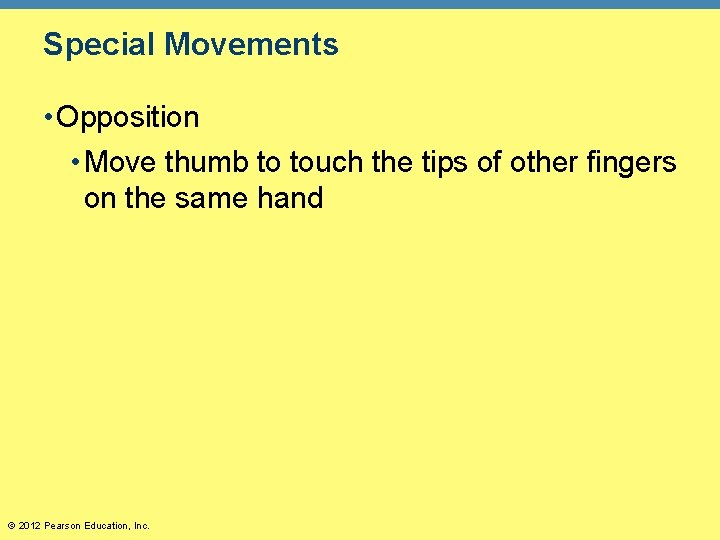 Special Movements

• Opposition

• Move thumb to touch the tips of other fingers on the same hand

© 2012 Pearson Education, Inc.